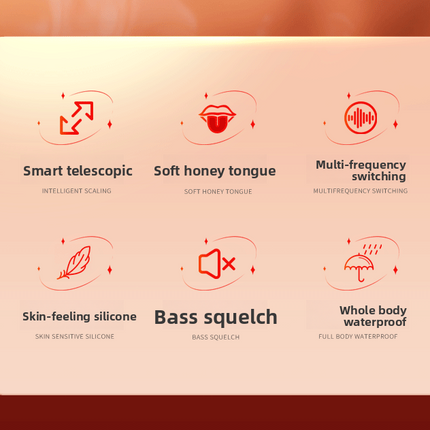 Smart telescopic
INTELLIGENT SCALING

Soft honey tongue
SOFT HONEY TONGUE

Multi-frequency switching
MULTIFREQUENCY SWITCHING

Skin-feeling silicone
SKIN SENSITIVE SILICONE

Bass squelch
BASS SQUELCH

Whole body waterproof
FULL BODY WATERPROOF